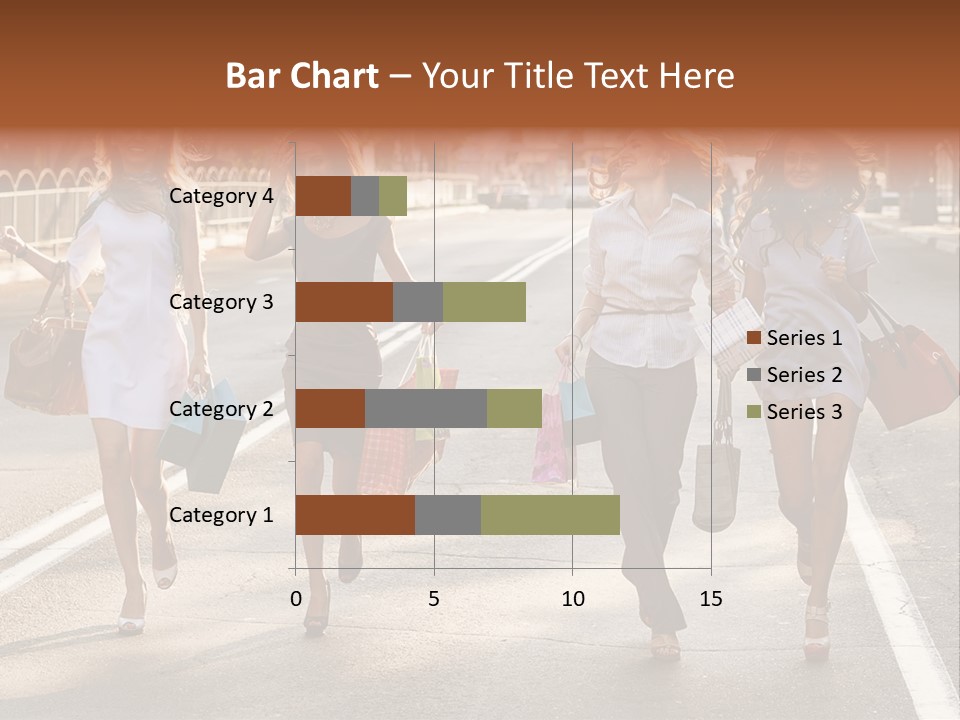 Bar Chart – Your Title Text Here

Category 4
Category 3
Category 2
Category 1

0
5
10
15

Series 1
Series 2
Series 3